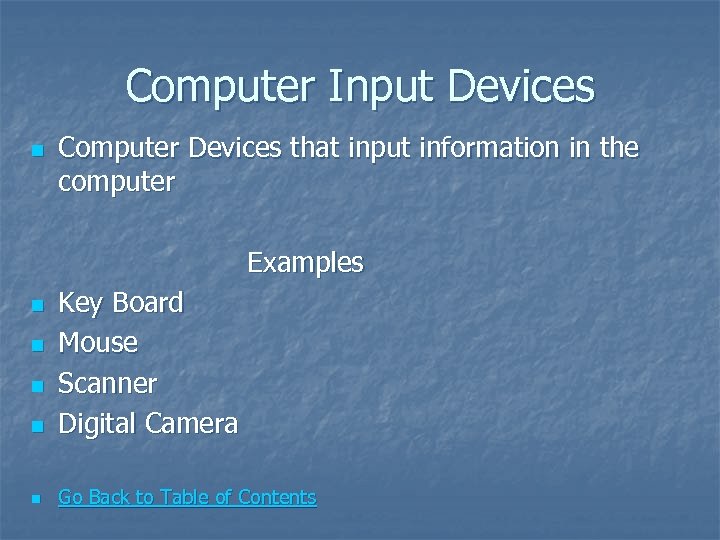 Computer Input Devices

- Computer Devices that input information in the computer

Examples

- Key Board
- Mouse
- Scanner
- Digital Camera

- Go Back to Table of Contents